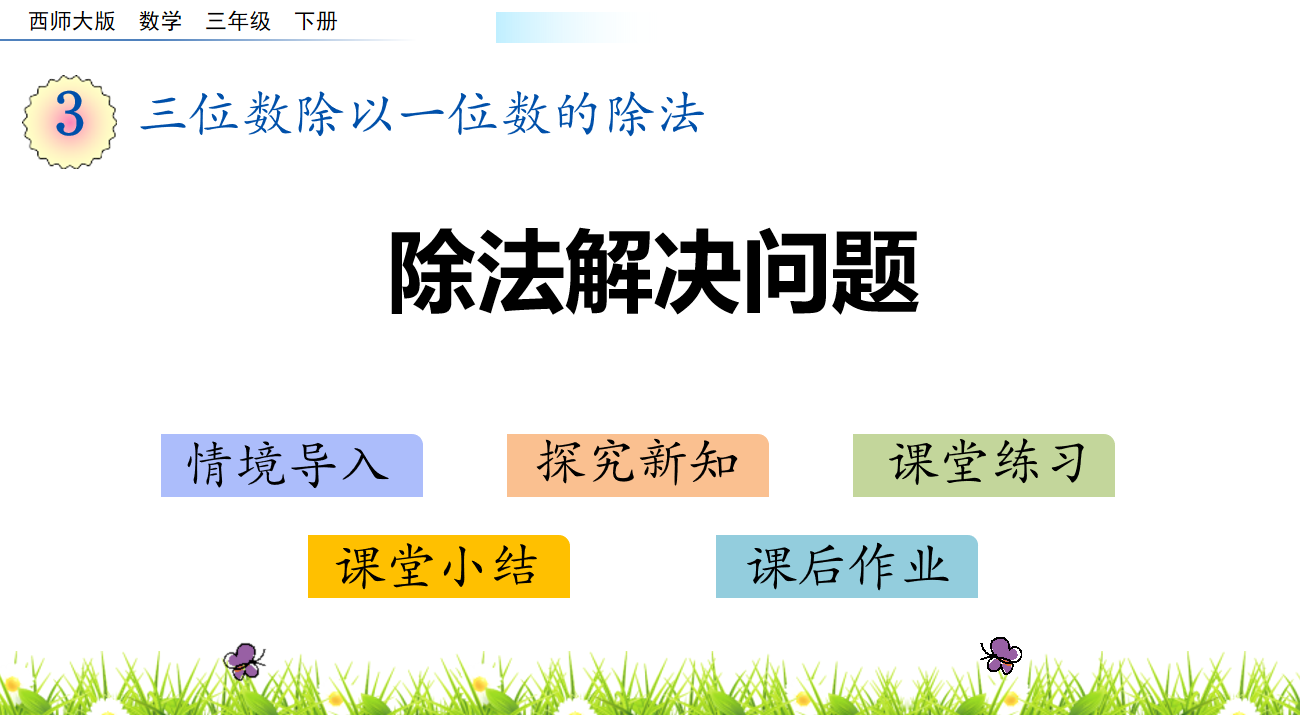 西师大版 数学 三年级 下册

3 三位数除以一位数的除法

除法解决问题

情境导入

探究新知

课堂练习

课堂小结

课后作业